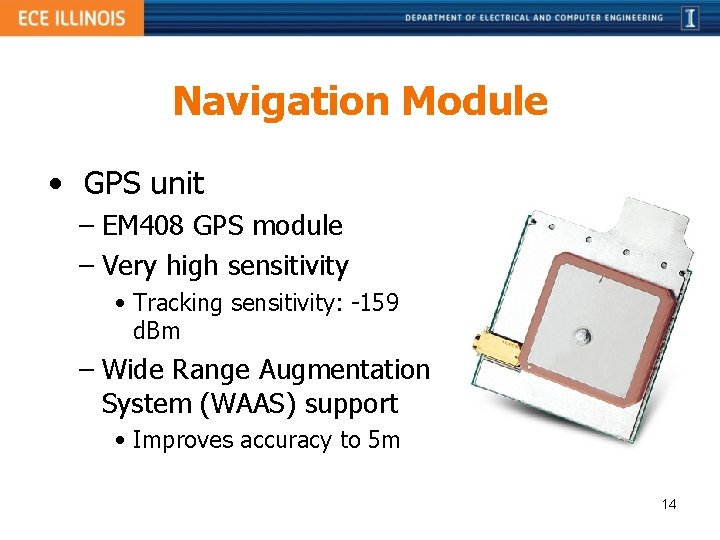 ECE ILLINOIS

DEPARTMENT OF ELECTRICAL AND COMPUTER ENGINEERING

I

Navigation Module

• GPS unit
– EM408 GPS module
– Very high sensitivity
• Tracking sensitivity: -159 dBm
– Wide Range Augmentation System (WAAS) support
• Improves accuracy to 5m

14